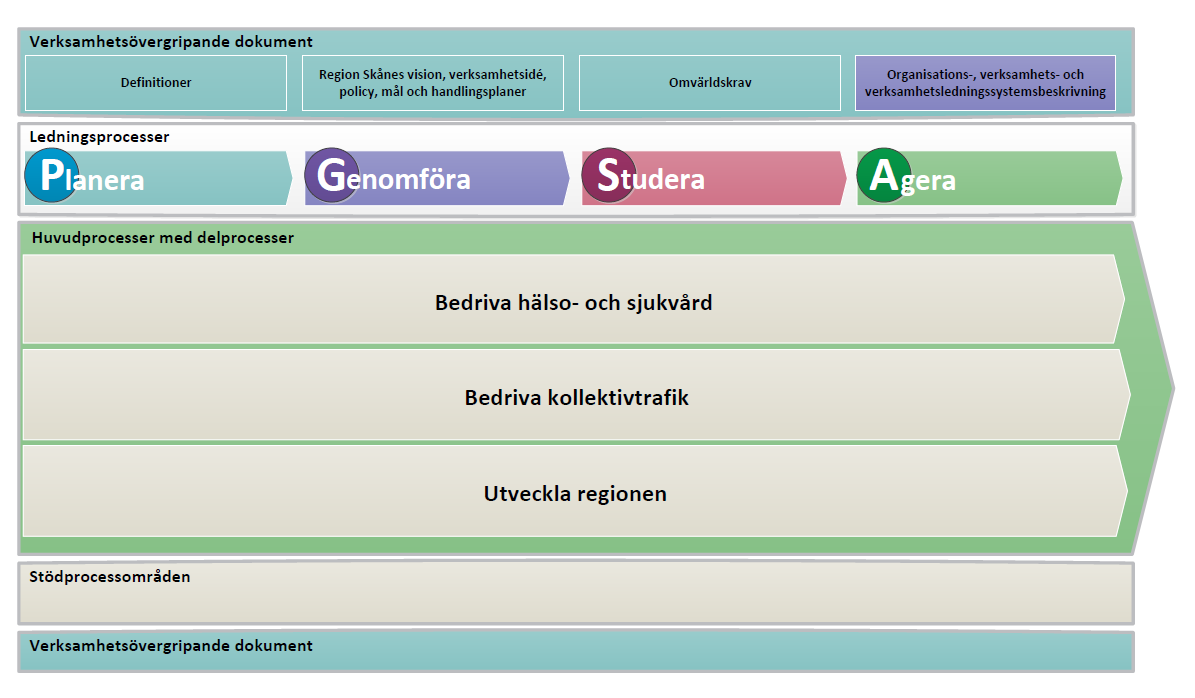 Verksamhetsövergripande dokument

Definitioner

Region Skånes vision, verksamhetsidé, policy, mål och handlingsplaner

Omvärldskrav

Organisations-, verksamhets- och verksamhetsledningssystemsbeskrivning

Ledningsprocesser

Planera

Genomföra

Studera

Agera

Huvudprocesser med delprocesser

Bedriva hälso- och sjukvård

Bedriva kollektivtrafik

Utveckla regionen

Stödprocessområden

Verksamhetsövergripande dokument